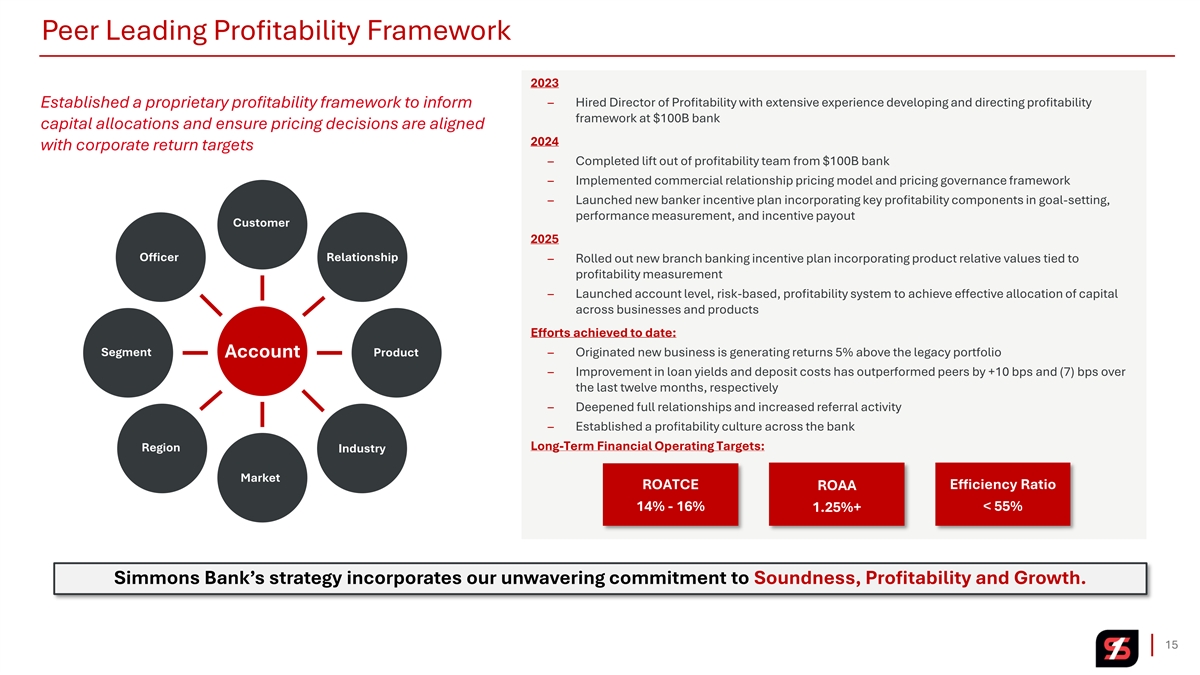 Peer Leading Profitability Framework

Established a proprietary profitability framework to inform capital allocations and ensure pricing decisions are aligned with corporate return targets

Customer

Officer

Relationship

Segment

Account

Product

Region

Industry

Market

2023

– Hired Director of Profitability with extensive experience developing and directing profitability framework at $100B bank

2024

– Completed lift out of profitability team from $100B bank

– Implemented commercial relationship pricing model and pricing governance framework

– Launched new banker incentive plan incorporating key profitability components in goal-setting, performance measurement, and incentive payout

2025

– Rolled out new branch banking incentive plan incorporating product relative values tied to profitability measurement

– Launched account level, risk-based, profitability system to achieve effective allocation of capital across businesses and products

Efforts achieved to date:

– Originated new business is generating returns 5% above the legacy portfolio

– Improvement in loan yields and deposit costs has outperformed peers by +10 bps and (7) bps over the last twelve months, respectively

– Deepened full relationships and increased referral activity

– Established a profitability culture across the bank

Long-Term Financial Operating Targets:

ROATCE
14% - 16%

ROAA
1.25%+

Efficiency Ratio
< 55%

Simmons Bank's strategy incorporates our unwavering commitment to Soundness, Profitability and Growth.

15